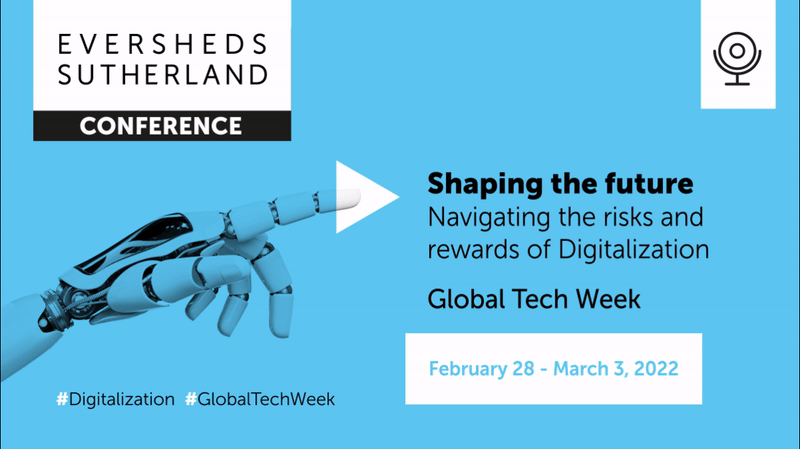 EVERSHEDS SUTHERLAND

CONFERENCE

Shaping the future
Navigating the risks and rewards of Digitalization

Global Tech Week

February 28 - March 3, 2022

#Digitalization #GlobalTechWeek